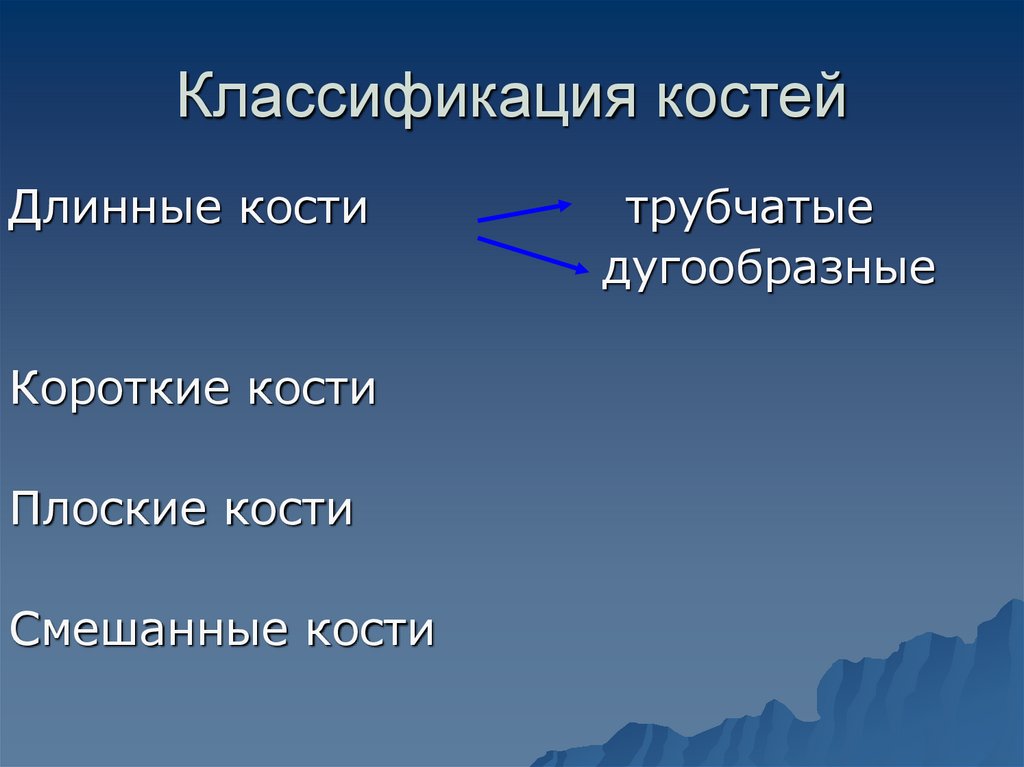 Классификация костей

Длинные кости трубчатые
дугообразные

Короткие кости

Плоские кости

Смешанные кости